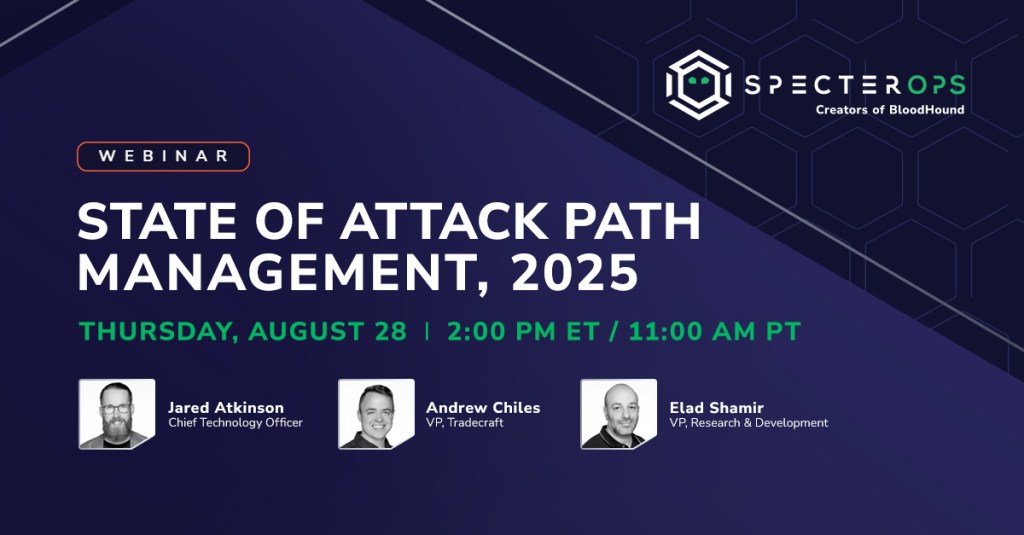 SPECTEROPS
Creators of BloodHound

WEBINAR

STATE OF ATTACK PATH MANAGEMENT, 2025

THURSDAY, AUGUST 28 | 2:00 PM ET / 11:00 AM PT

Jared Atkinson
Chief Technology Officer

Andrew Chiles
VP, Tradecraft

Elad Shamir
VP, Research & Development